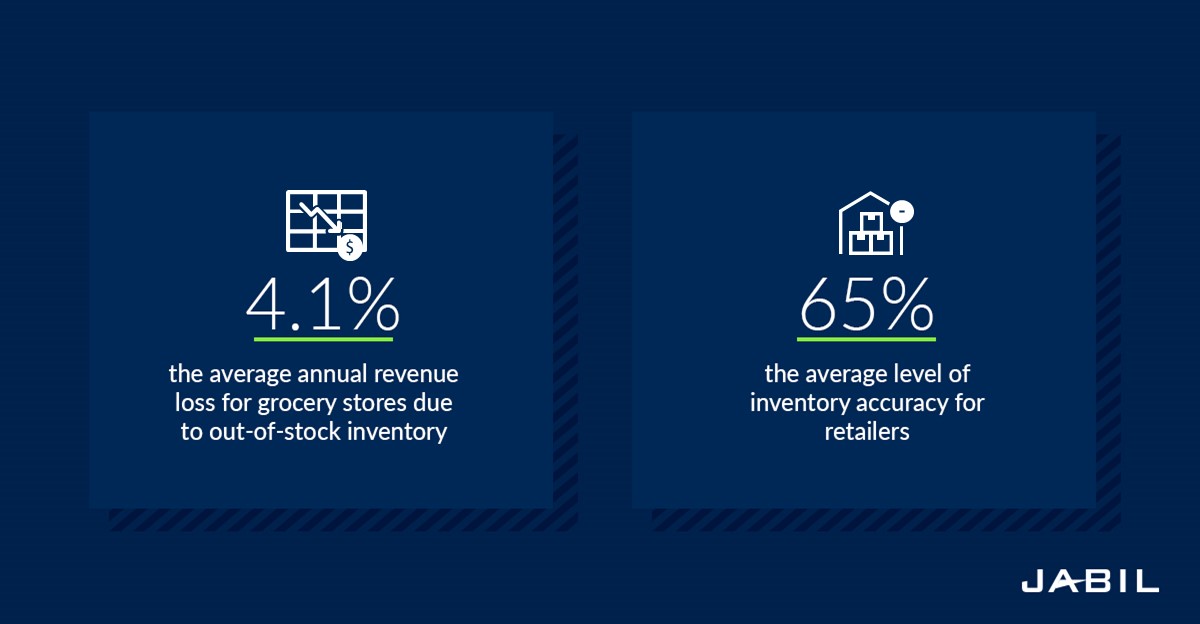 4.1%

the average annual revenue loss for grocery stores due to out-of-stock inventory

65%

the average level of inventory accuracy for retailers

JABIL